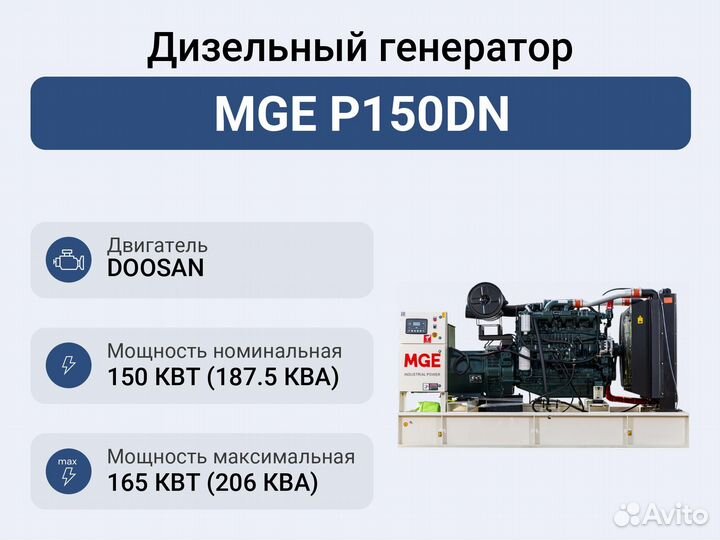 Дизельный генератор

MGE P150DN

Двигатель
DOOSAN

Мощность номинальная
150 КВТ (187.5 КВА)

max
Мощность максимальная
165 КВТ (206 КВА)

MGE
INDUSTRIAL POWER

Avito